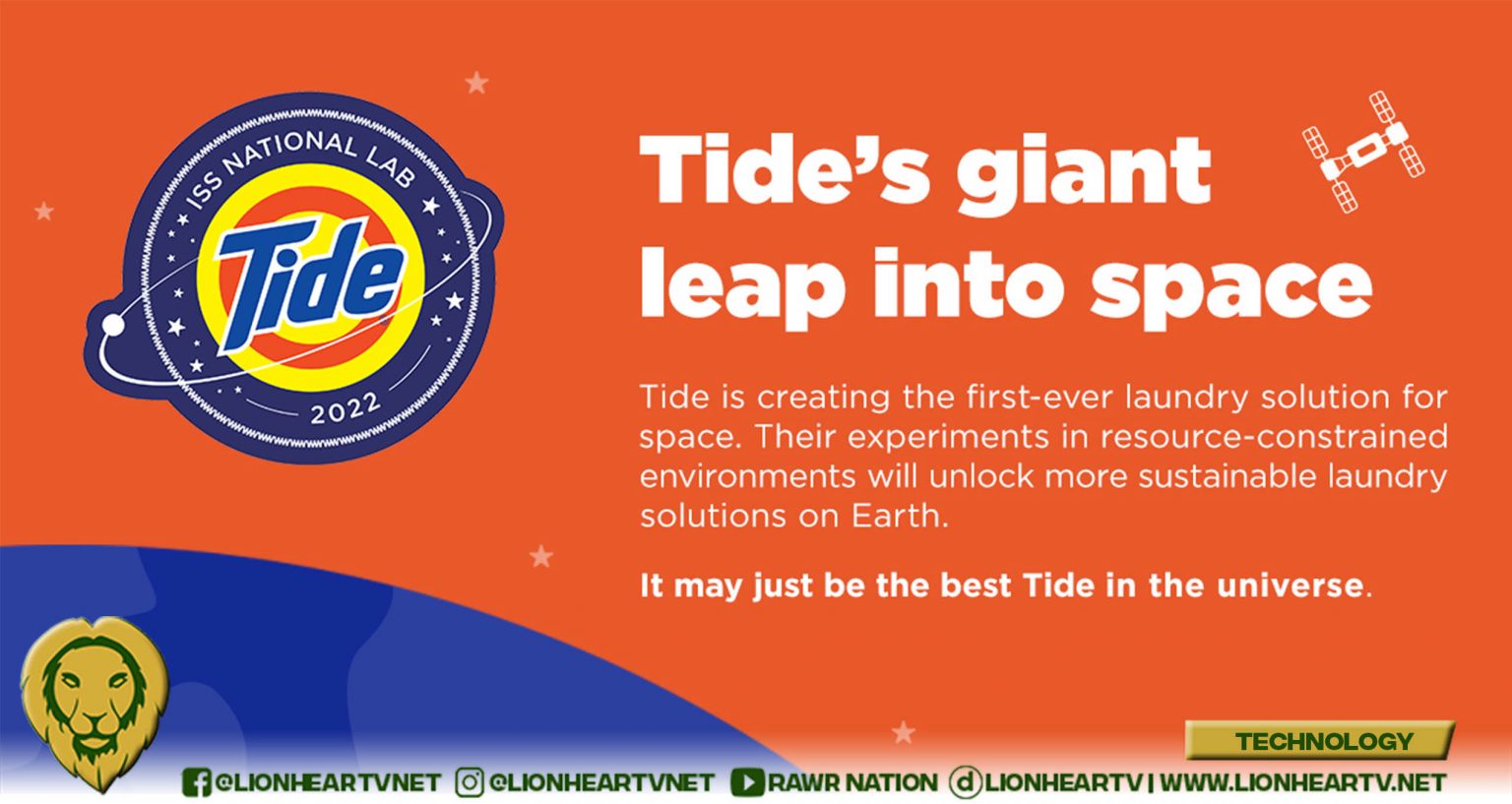 ISS NATIONAL LAB
Tide
2022

Tide's giant leap into space

Tide is creating the first-ever laundry solution for space. Their experiments in resource-constrained environments will unlock more sustainable laundry solutions on Earth.

It may just be the best Tide in the universe.

TECHNOLOGY

@LIONHEARTVNET @LIONHEARTVNET RAWR NATION LIONHEARTV | WWW.LIONHEARTV.NET